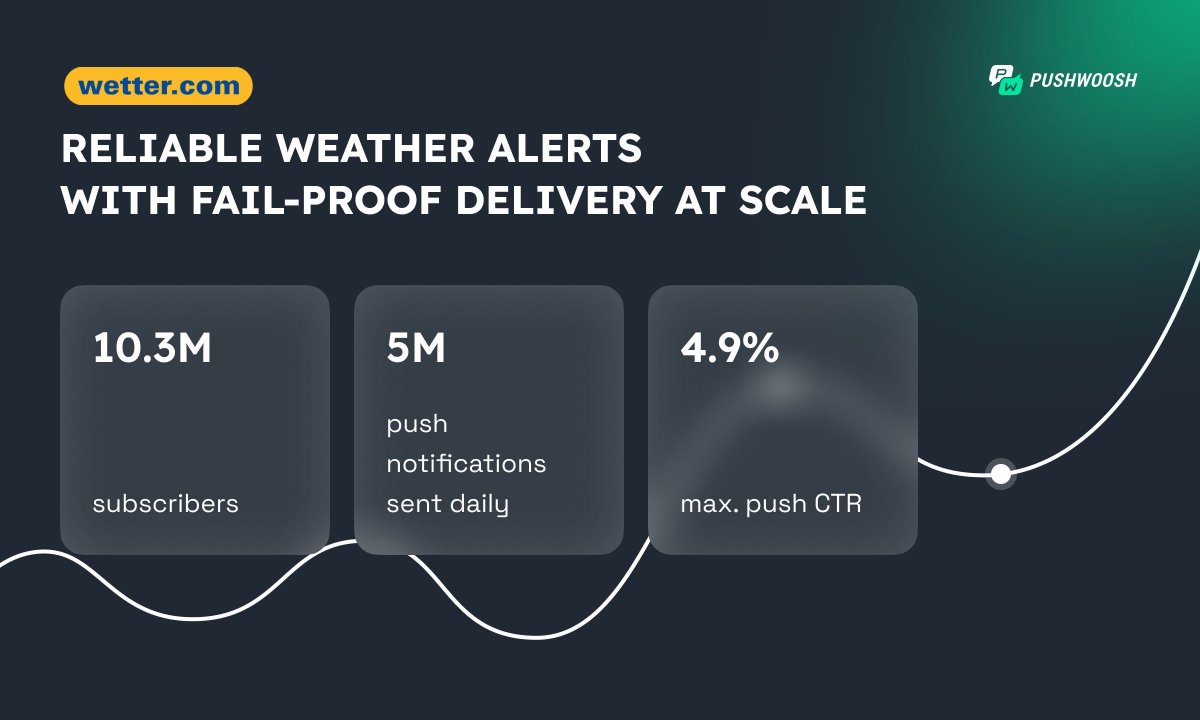 wetter.com

PUSHWOOSH

RELIABLE WEATHER ALERTS WITH FAIL-PROOF DELIVERY AT SCALE

10.3M

subscribers

5M

push notifications sent daily

4.9%

max. push CTR